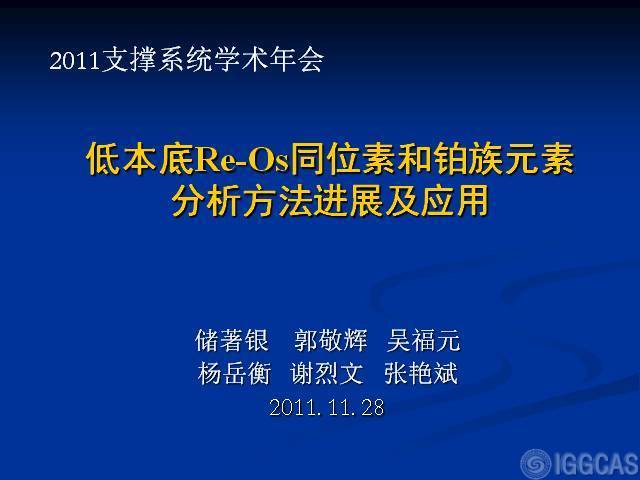 2011支撑系统学术年会

低本底Re-Os同位素和铂族元素分析方法进展及应用

储著银　郭敬辉　吴福元
杨岳衡　谢烈文　张艳斌
2011.11.28

IGGCAS